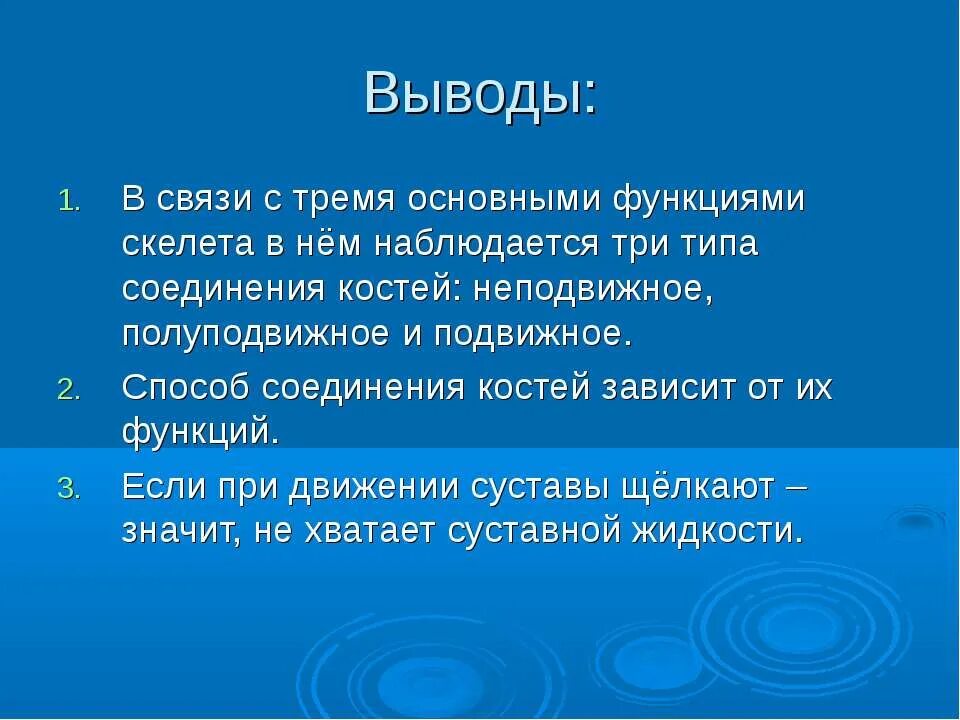 Выводы:

1. В связи с тремя основными функциями скелета в нём наблюдается три типа соединения костей: неподвижное, полуподвижное и подвижное.
2. Способ соединения костей зависит от их функций.
3. Если при движении суставы щёлкают – значит, не хватает суставной жидкости.